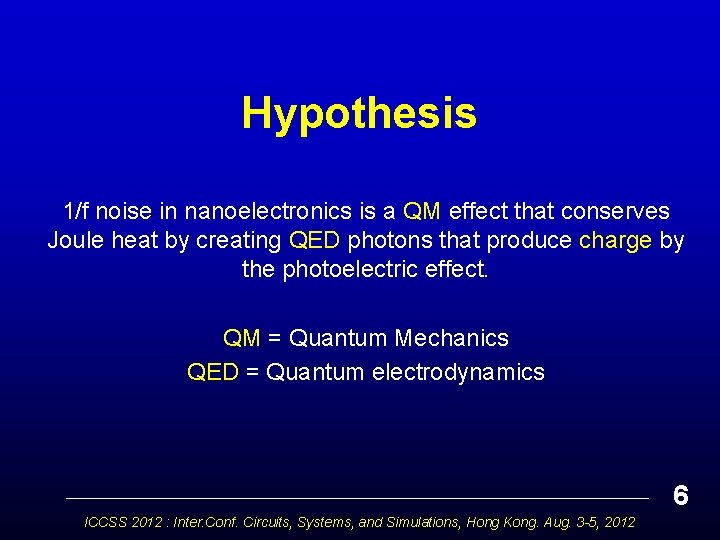 Hypothesis

1/f noise in nanoelectronics is a QM effect that conserves Joule heat by creating QED photons that produce charge by the photoelectric effect.

QM = Quantum Mechanics
QED = Quantum electrodynamics

6

ICCSS 2012 : Inter.Conf. Circuits, Systems, and Simulations, Hong Kong. Aug. 3-5, 2012